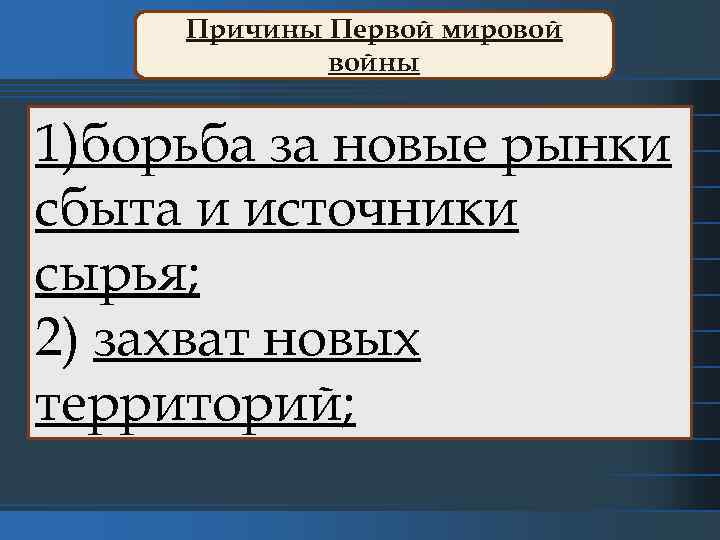 Причины Первой мировой войны

1)борьба за новые рынки сбыта и источники сырья;
2) захват новых территорий;